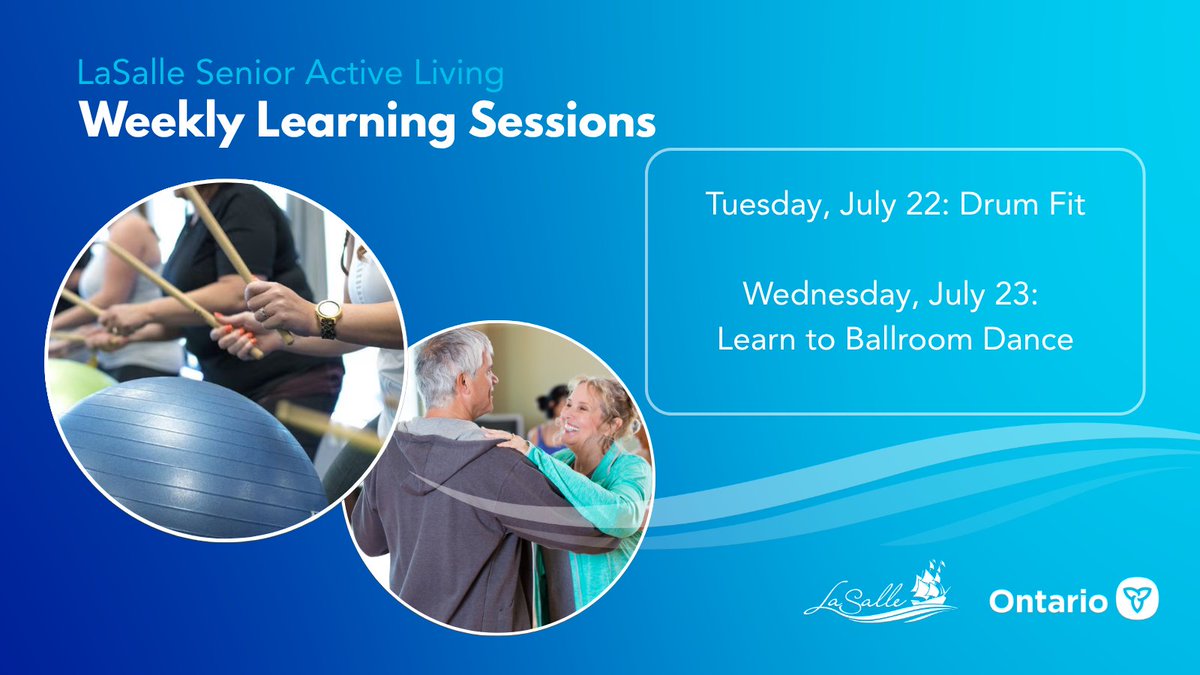 LaSalle Senior Active Living
Weekly Learning Sessions

Tuesday, July 22: Drum Fit

Wednesday, July 23:
Learn to Ballroom Dance

LaSalle

Ontario